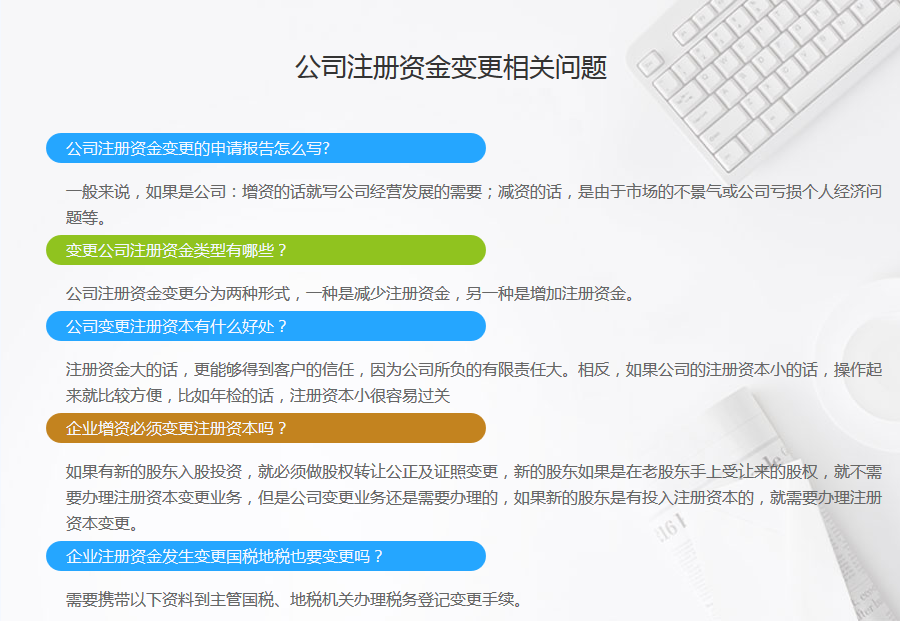 公司注册资金变更相关问题

公司注册资金变更的申请报告怎么写?

一般来说，如果是公司：增资的话就写公司经营发展的需要；减资的话，是由于市场的不景气或公司亏损个人经济问题等。

变更公司注册资金类型有哪些？

公司注册资金变更分为两种形式，一种是减少注册资金，另一种是增加注册资金。

公司变更注册资本有什么好处？

注册资金大的话，更能够得到客户的信任，因为公司所负的有限责任大。相反，如果公司的注册资本小的话，操作起来就比较方便，比如年检的话，注册资本小很容易过关

企业增资必须变更注册资本吗？

如果有新的股东入股投资，就必须做股权转让公正及证照变更，新的股东如果是在老股东手上受让来的股权，就不需要办理注册资本变更业务，但是公司变更业务还是需要办理的，如果新的股东是有投入注册资本的，就需要办理注册资本变更。

企业注册资金发生变更国税地税也要变更吗？

需要携带以下资料到主管国税、地税机关办理税务登记变更手续。